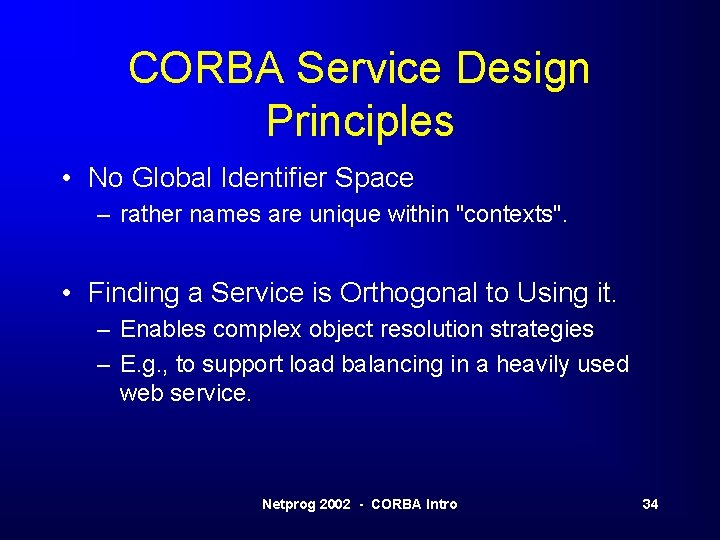 CORBA Service Design Principles

• No Global Identifier Space
– rather names are unique within "contexts".

• Finding a Service is Orthogonal to Using it.
– Enables complex object resolution strategies
– E.g., to support load balancing in a heavily used web service.

Netprog 2002 - CORBA Intro

34